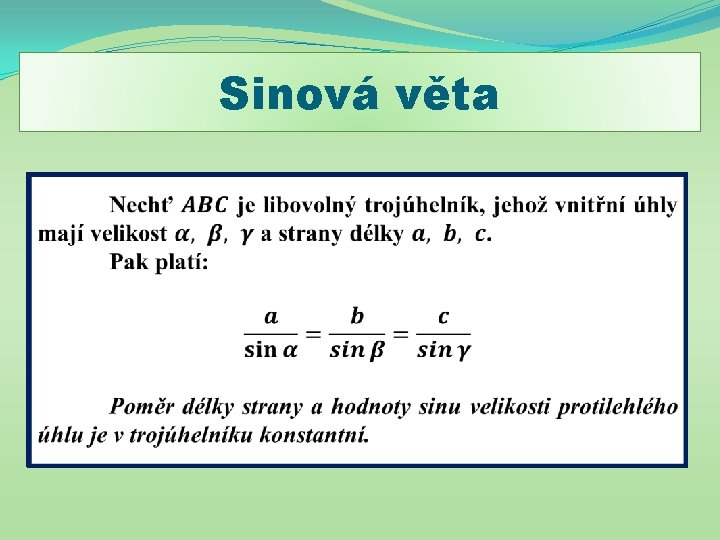 Sinová věta

Nechť $ABC$ je libovolný trojúhelník, jehož vnitřní úhly mají velikost $\alpha$, $\beta$, $\gamma$ a strany délky $a$, $b$, $c$.
Pak platí:

$\frac{a}{\sin \alpha} = \frac{b}{\sin \beta} = \frac{c}{\sin \gamma}$

Poměr délky strany a hodnoty sinu velikosti protilehlého úhlu je v trojúhelníku konstantní.